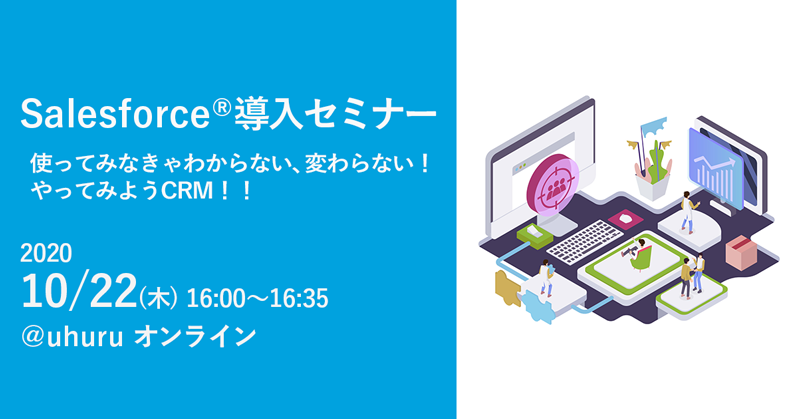 Salesforce®導入セミナー

使ってみなきゃわからない、変わらない！
やってみようCRM！！

2020
10/22(木) 16:00～16:35
@uhuru オンライン